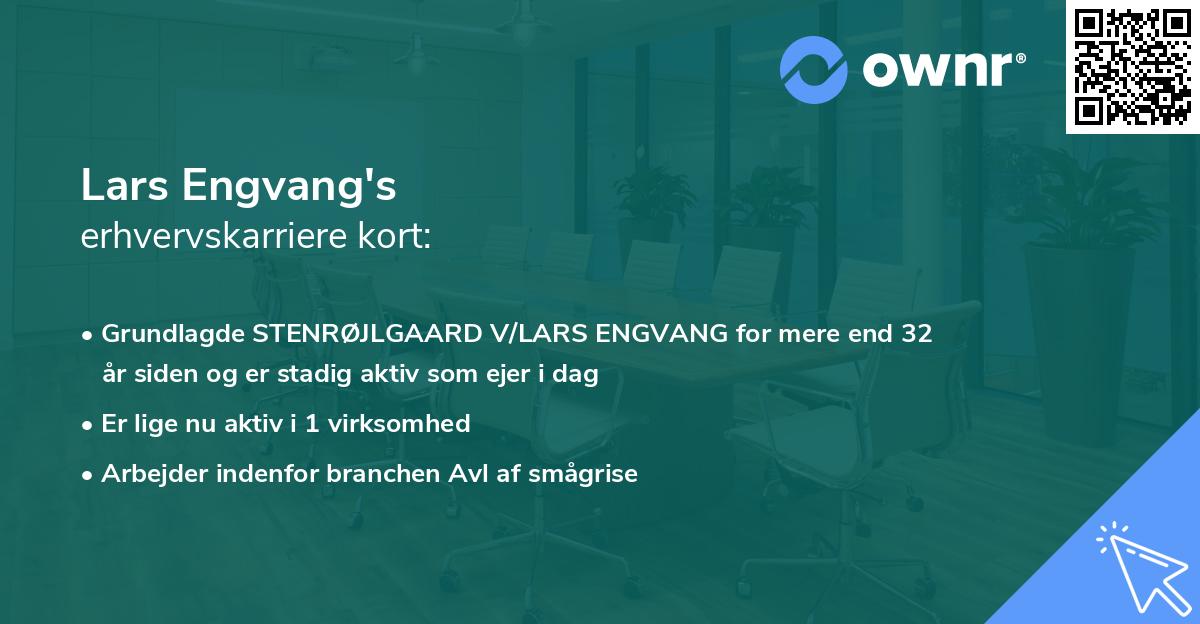 ownr®

Lars Engvang's
erhvervskarriere kort:

• Grundlagde STENRØJLGAARD V/LARS ENGVANG for mere end 32 år siden og er stadig aktiv som ejer i dag

• Er lige nu aktiv i 1 virksomhed

• Arbejder indenfor branchen Avl af smågrise